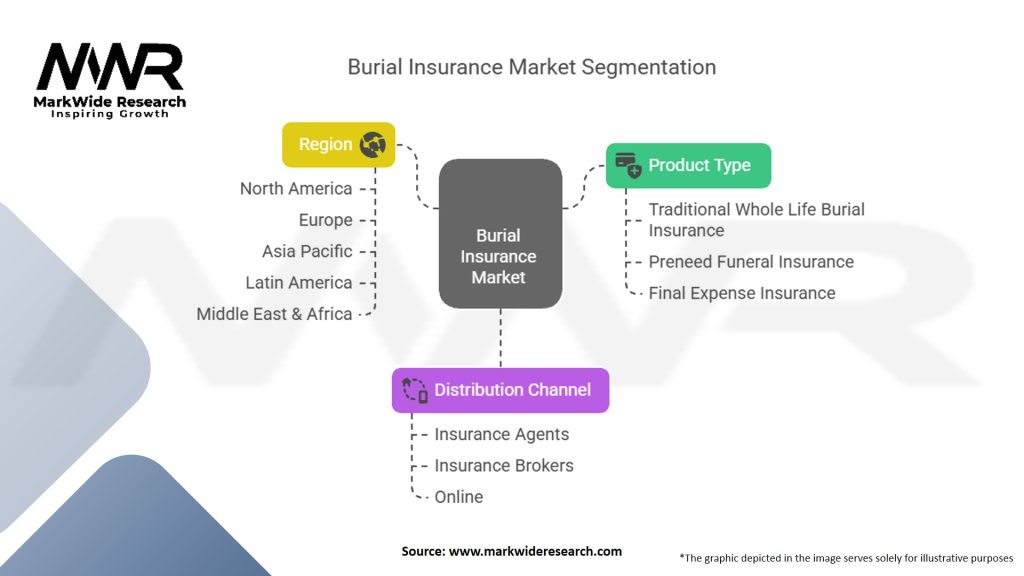 MWR
MarkWide Research
Inspiring Growth

Burial Insurance Market Segmentation

Region
North America
Europe
Asia Pacific
Latin America
Middle East & Africa

Burial Insurance Market

Product Type
Traditional Whole Life Burial Insurance
Preneed Funeral Insurance
Final Expense Insurance

Distribution Channel
Insurance Agents
Insurance Brokers
Online

Source: www.markwideresearch.com

*The graphic depicted in the image serves solely for illustrative purposes